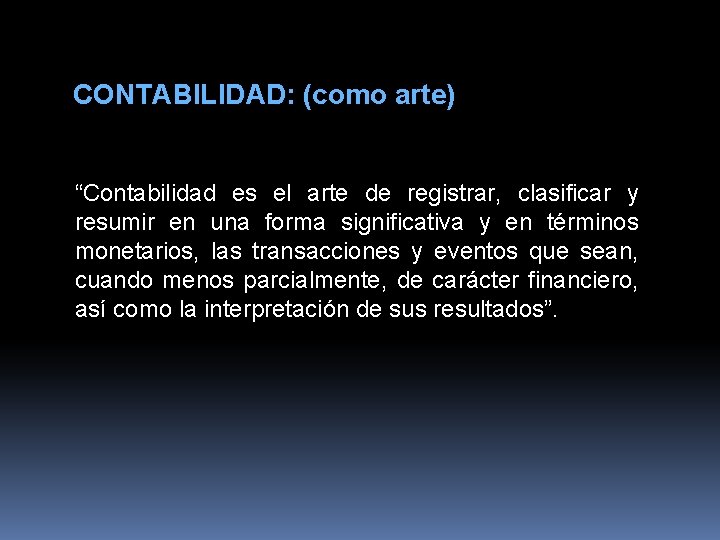 CONTABILIDAD: (como arte)

“Contabilidad es el arte de registrar, clasificar y resumir en una forma significativa y en términos monetarios, las transacciones y eventos que sean, cuando menos parcialmente, de carácter financiero, así como la interpretación de sus resultados”.